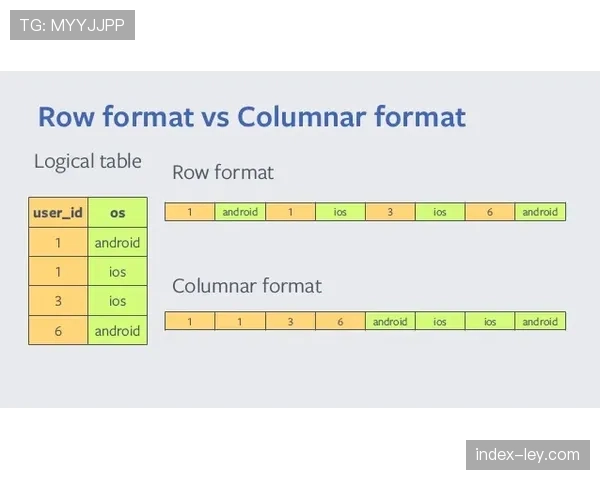 TG: MYYJJPP

Row format vs Columnar format

Logical table

| user_id | os |
|---|---|
| 1 | android |
| 1 | ios |
| 3 | ios |
| 6 | android |

Row format

| 1 | android | 1 | ios | 3 | ios | 6 | android |
|---|---|---|---|---|---|---|---|

Columnar format

| 1 | 1 | 3 | 6 | android | ios | ios | android |
|---|---|---|---|---|---|---|---|

index-ley.com